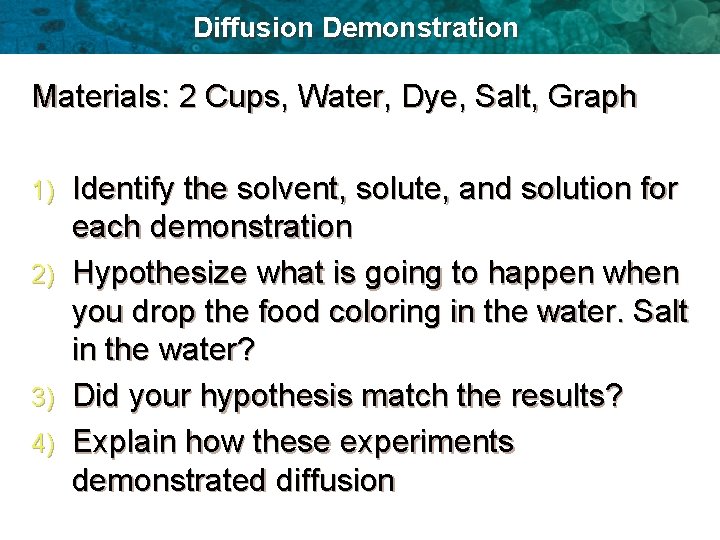 Diffusion Demonstration

Materials: 2 Cups, Water, Dye, Salt, Graph

1) Identify the solvent, solute, and solution for each demonstration
2) Hypothesize what is going to happen when you drop the food coloring in the water. Salt in the water?
3) Did your hypothesis match the results?
4) Explain how these experiments demonstrated diffusion